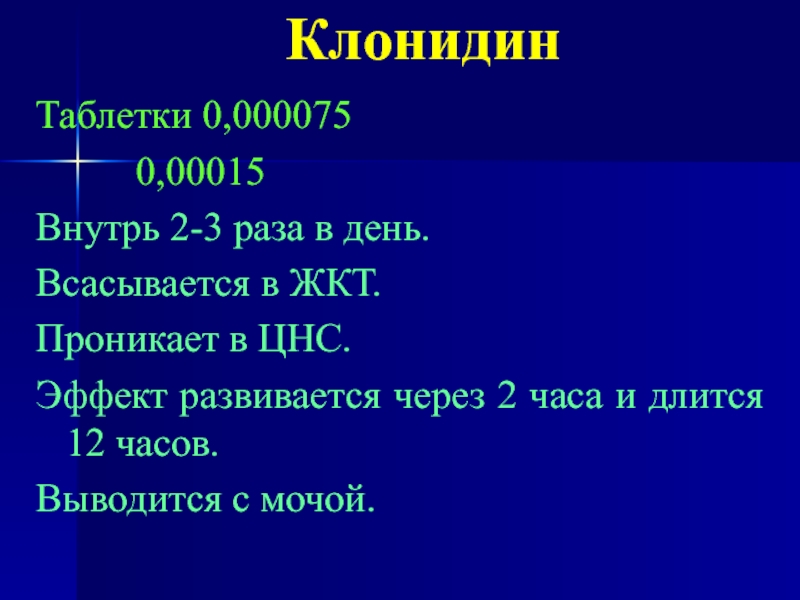 Клонидин

Таблетки 0,000075

0,00015

Внутрь 2-3 раза в день.

Всасывается в ЖКТ.

Проникает в ЦНС.

Эффект развивается через 2 часа и длится 12 часов.

Выводится с мочой.